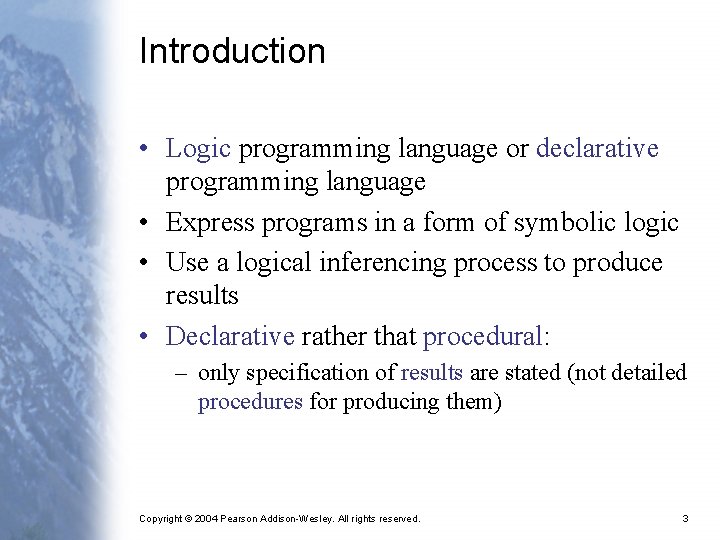 Introduction

• Logic programming language or declarative programming language

• Express programs in a form of symbolic logic

• Use a logical inferencing process to produce results

• Declarative rather that procedural:

– only specification of results are stated (not detailed procedures for producing them)

Copyright © 2004 Pearson Addison-Wesley. All rights reserved.

3